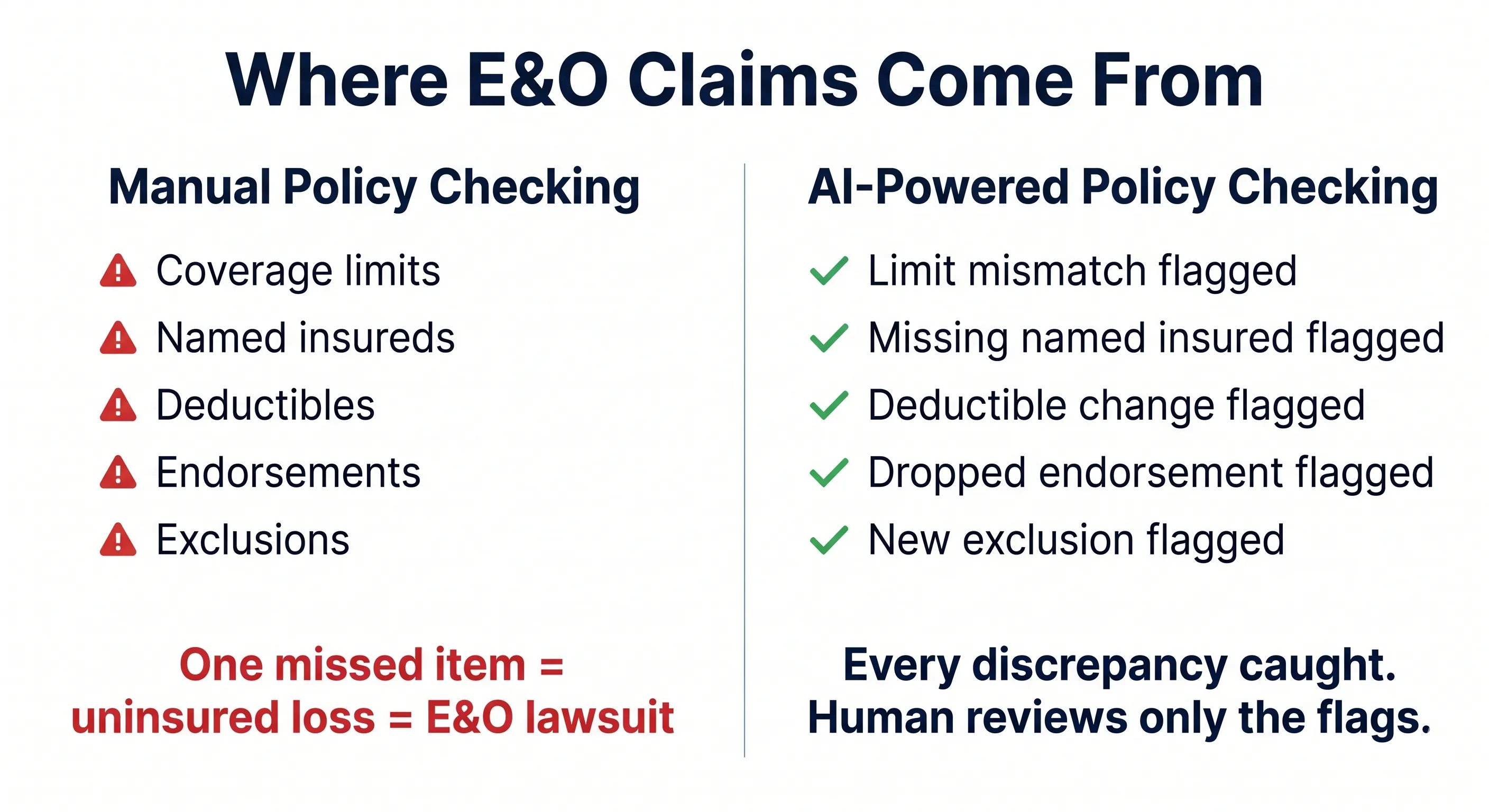 Where E&O Claims Come From

Manual Policy Checking

Coverage limits
Named insureds
Deductibles
Endorsements
Exclusions

One missed item = uninsured loss = E&O lawsuit

AI-Powered Policy Checking

Limit mismatch flagged
Missing named insured flagged
Deductible change flagged
Dropped endorsement flagged
New exclusion flagged

Every discrepancy caught. Human reviews only the flags.